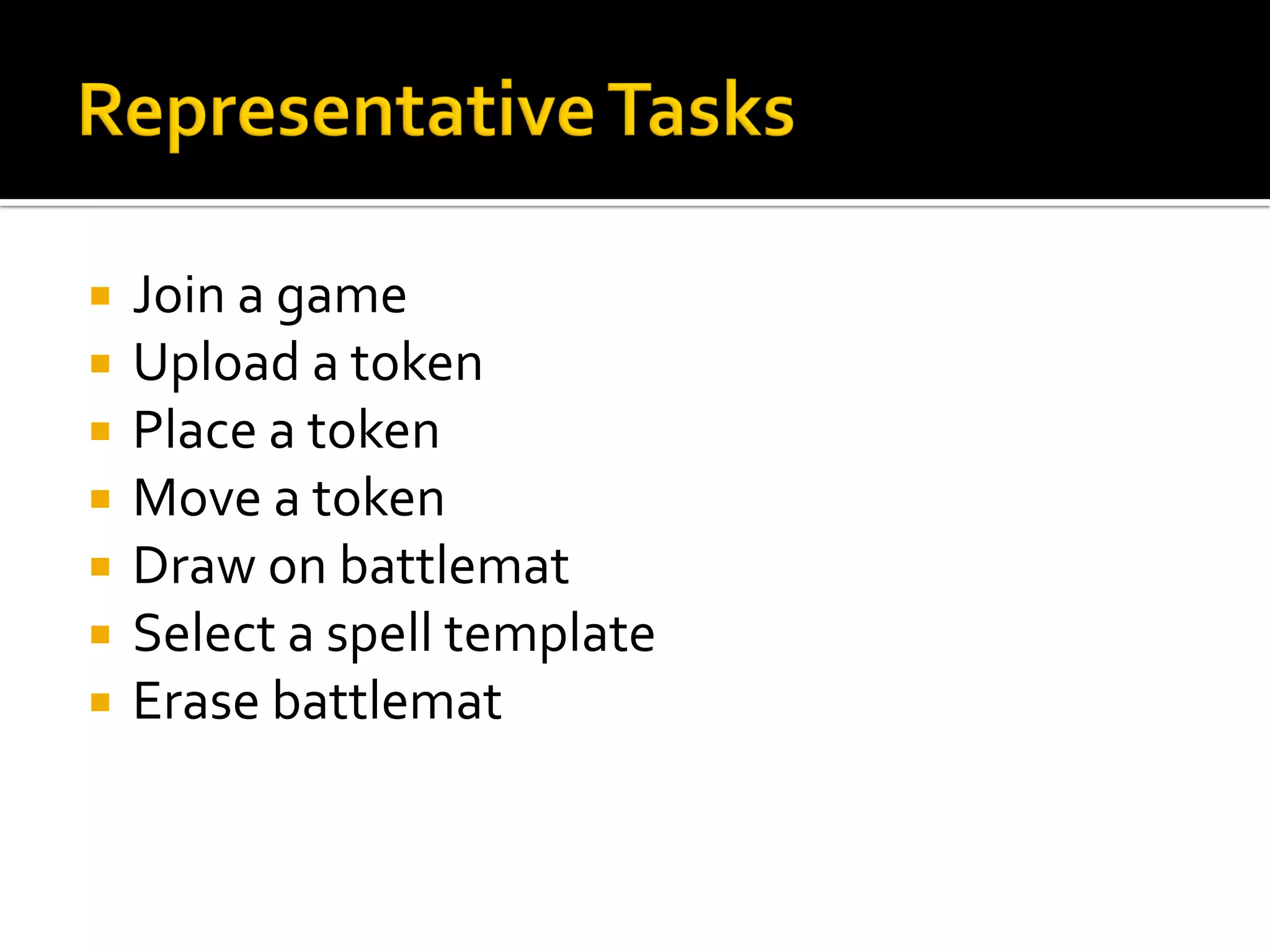 Representative Tasks

- Join a game
- Upload a token
- Place a token
- Move a token
- Draw on battlemat
- Select a spell template
- Erase battlemat